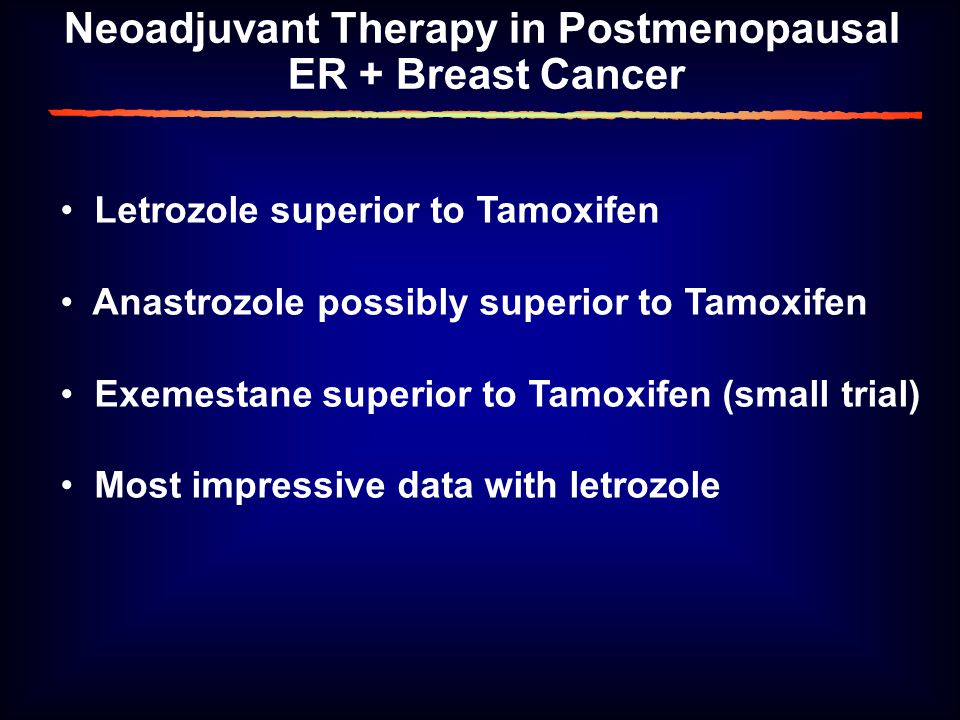 Neoadjuvant Therapy in Postmenopausal ER + Breast Cancer

• Letrozole superior to Tamoxifen

• Anastrozole possibly superior to Tamoxifen

• Exemestane superior to Tamoxifen (small trial)

• Most impressive data with letrozole